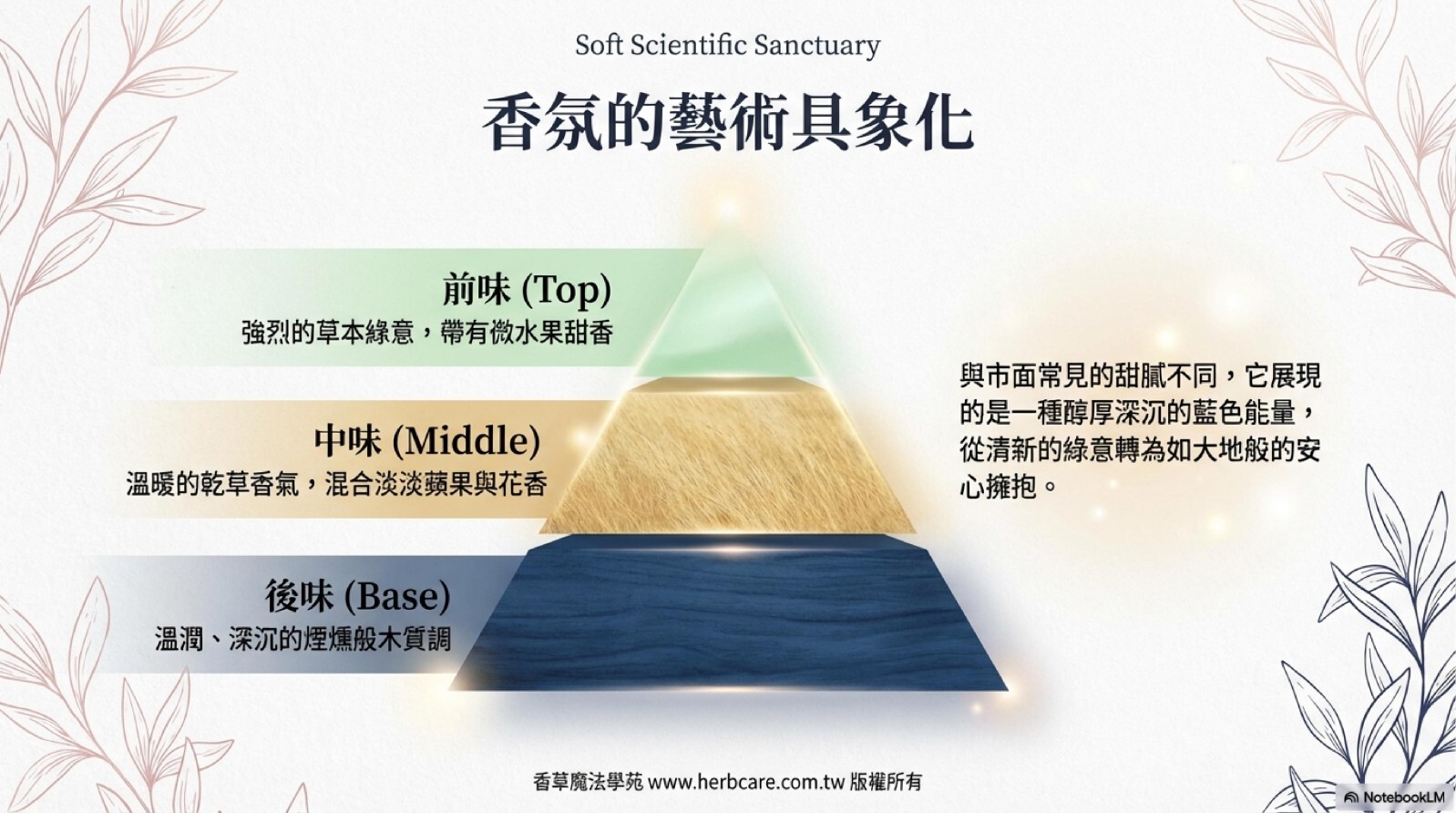 Soft Scientific Sanctuary

香氛的藝術具象化

前味 (Top)
強烈的草本綠意，帶有微水果甜香

中味 (Middle)
溫暖的乾草香氣，混合淡淡蘋果與花香

後味 (Base)
溫潤、深沉的煙燻般木質調

與市面常見的甜膩不同，它展現的是一種醇厚深沉的藍色能量，從清新的綠意轉為如大地般的安心擁抱。

香草魔法學苑 www.herbcare.com.tw 版權所有

NotebookLM